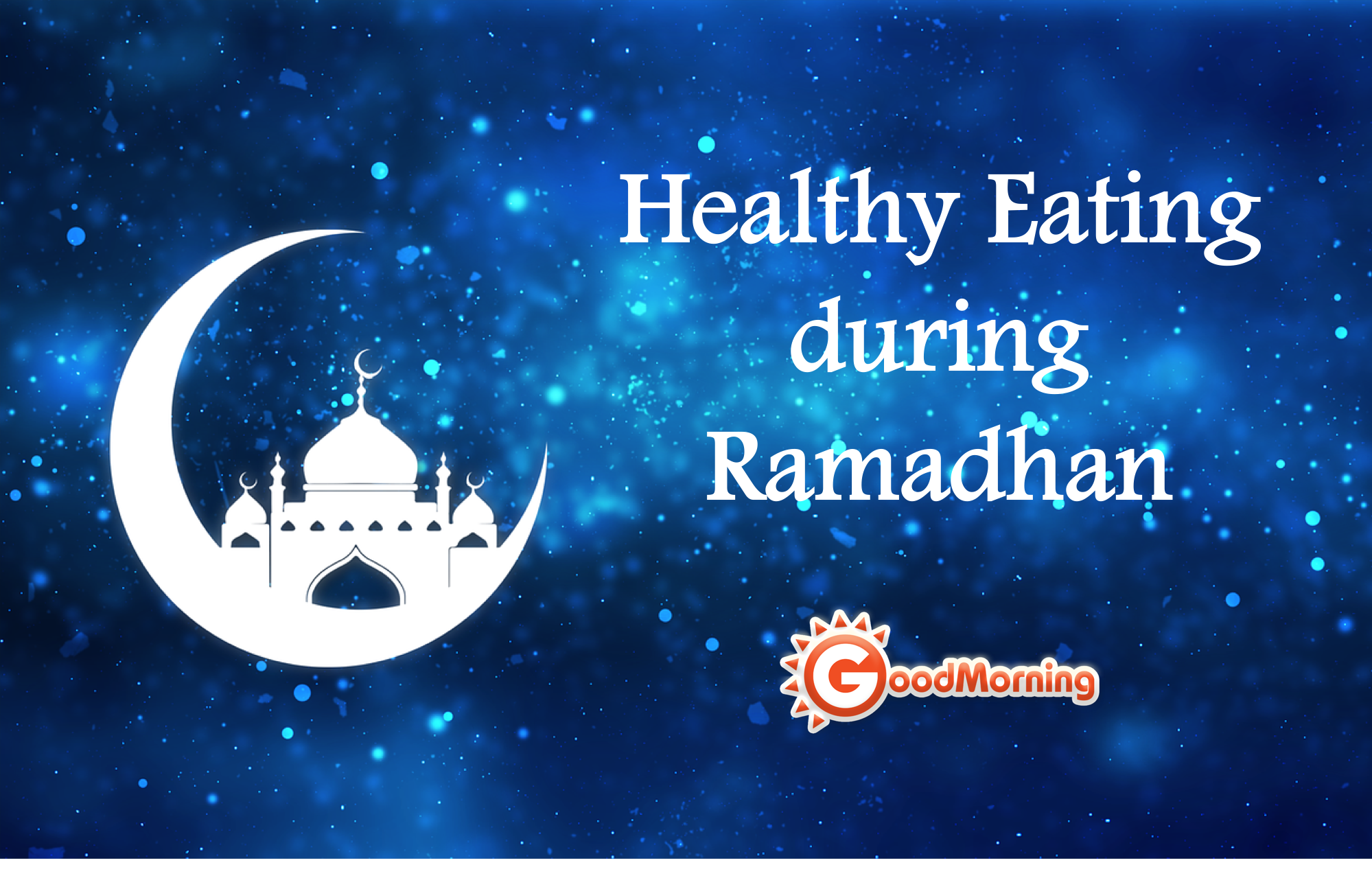 Healthy Eating during Ramadhan

GoodMorning